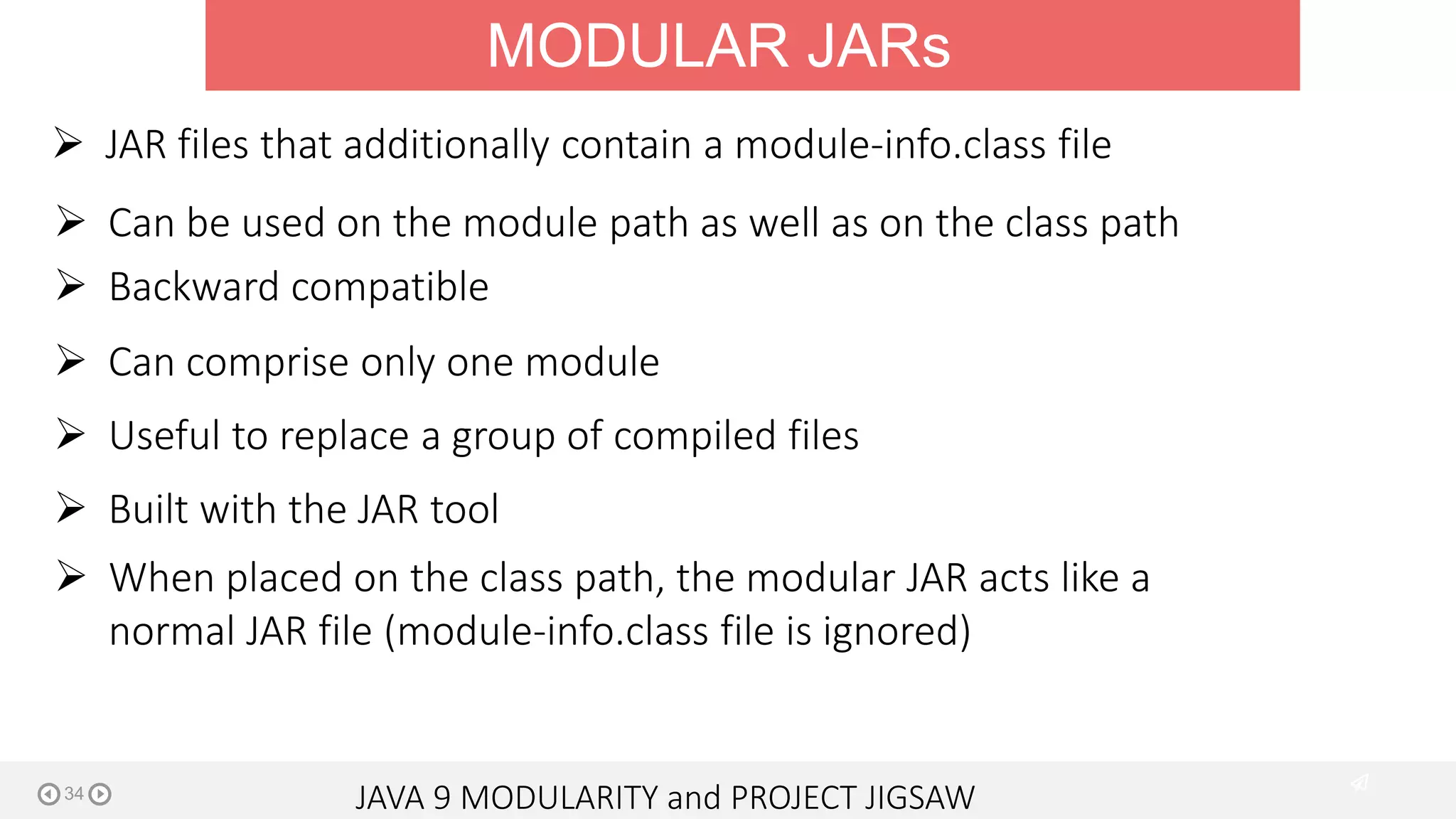 MODULAR JARs

➢ JAR files that additionally contain a module-info.class file

➢ Can be used on the module path as well as on the class path

➢ Backward compatible

➢ Can comprise only one module

➢ Useful to replace a group of compiled files

➢ Built with the JAR tool

➢ When placed on the class path, the modular JAR acts like a normal JAR file (module-info.class file is ignored)

34

JAVA 9 MODULARITY and PROJECT JIGSAW